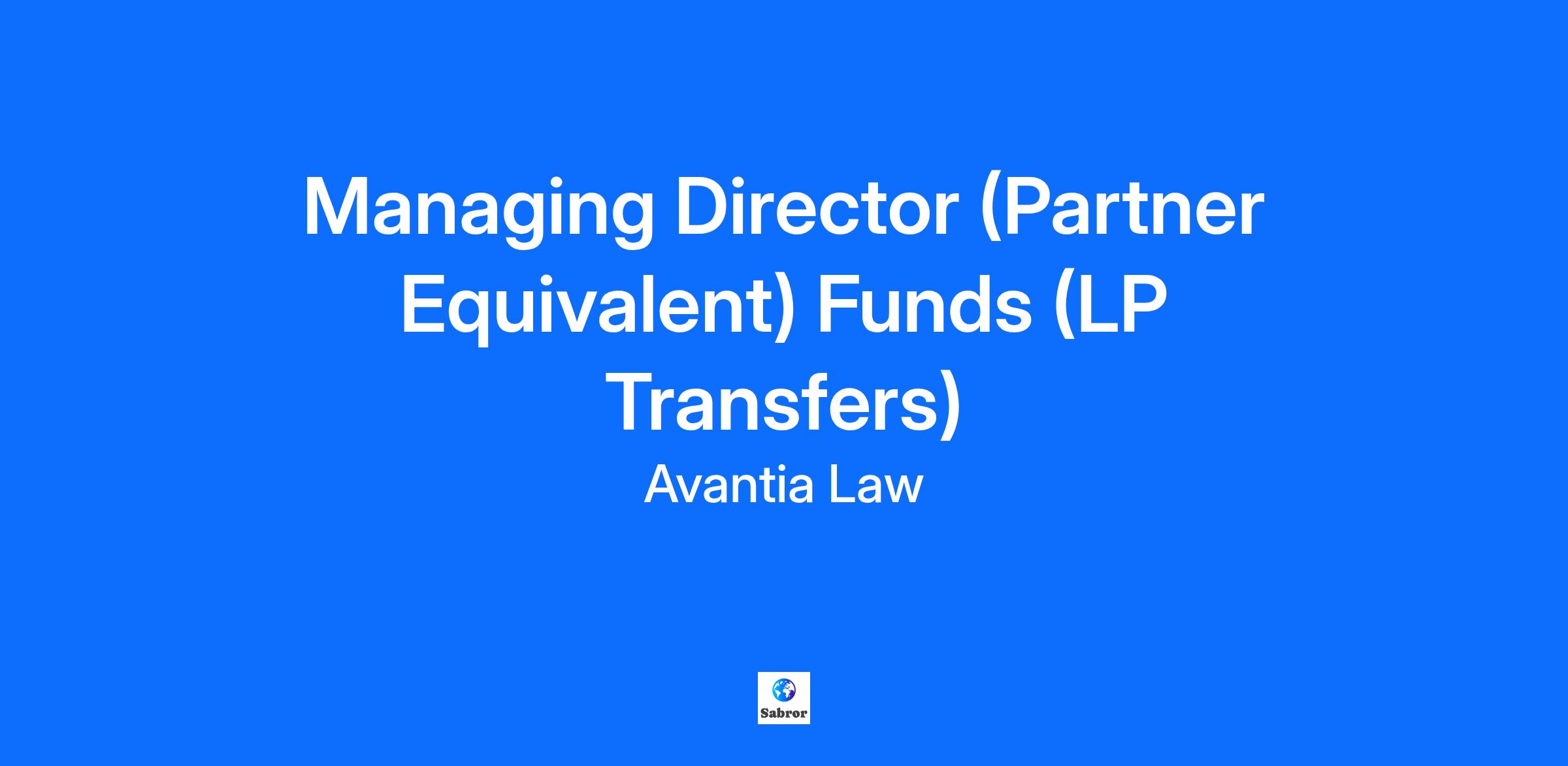 Managing Director (Partner Equivalent) Funds (LP Transfers)

Avantia Law

Sabror